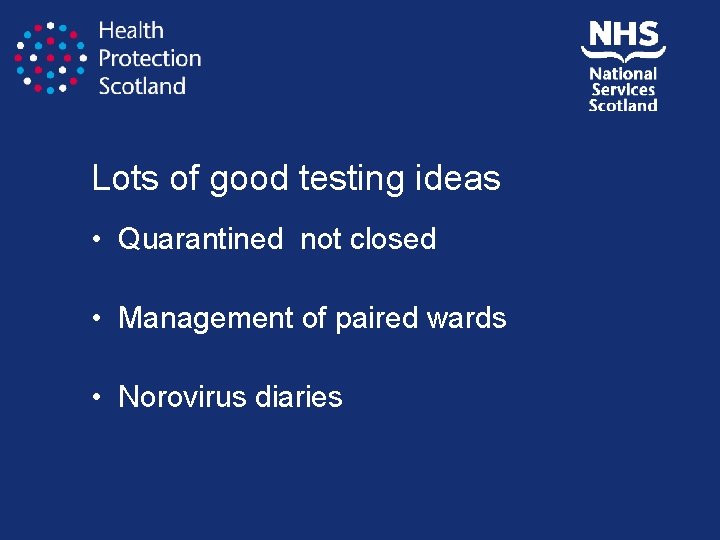 Health Protection Scotland

NHS National Services Scotland

Lots of good testing ideas

• Quarantined not closed

• Management of paired wards

• Norovirus diaries